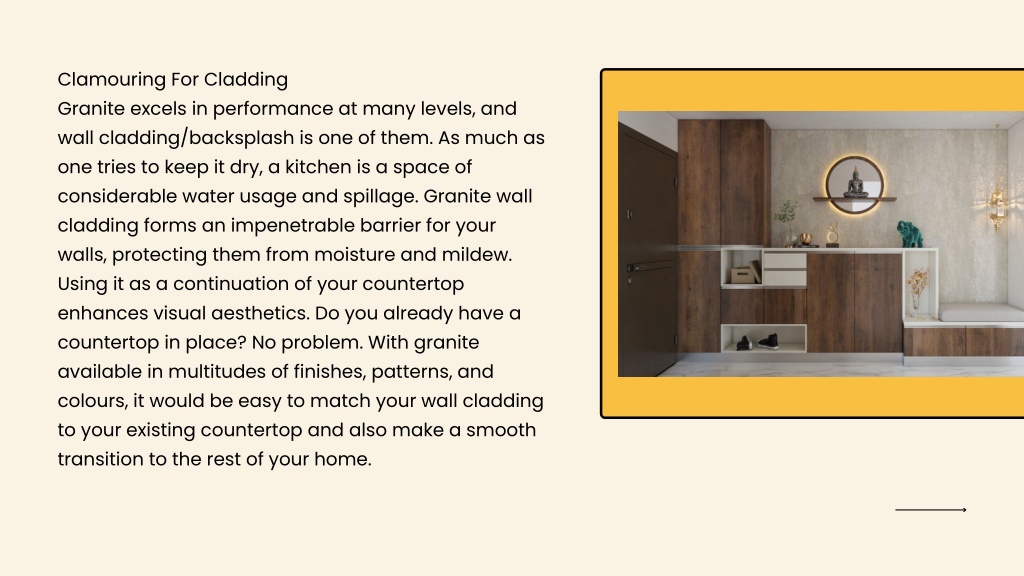 Clamouring For Cladding
Granite excels in performance at many levels, and wall cladding/backsplash is one of them. As much as one tries to keep it dry, a kitchen is a space of considerable water usage and spillage. Granite wall cladding forms an impenetrable barrier for your walls, protecting them from moisture and mildew. Using it as a continuation of your countertop enhances visual aesthetics. Do you already have a countertop in place? No problem. With granite available in multitudes of finishes, patterns, and colours, it would be easy to match your wall cladding to your existing countertop and also make a smooth transition to the rest of your home.